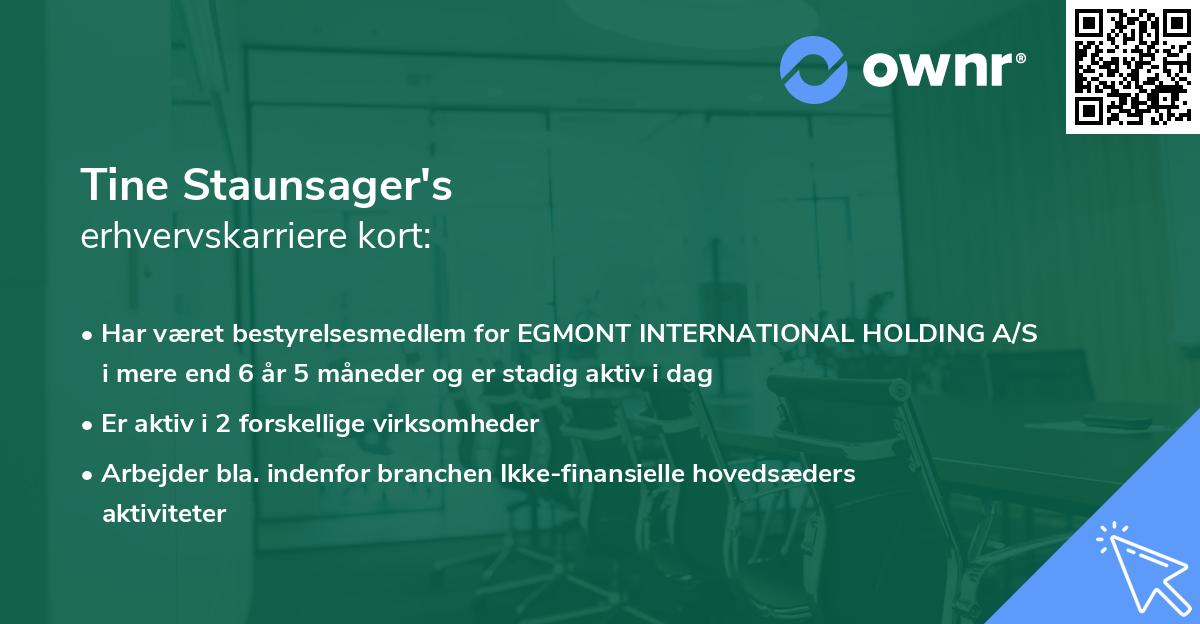 ownr®

Tine Staunsager's
erhvervskarriere kort:

• Har været bestyrelsesmedlem for EGMONT INTERNATIONAL HOLDING A/S i mere end 6 år 5 måneder og er stadig aktiv i dag

• Er aktiv i 2 forskellige virksomheder

• Arbejder bla. indenfor branchen Ikke-finansielle hovedsæders aktiviteter